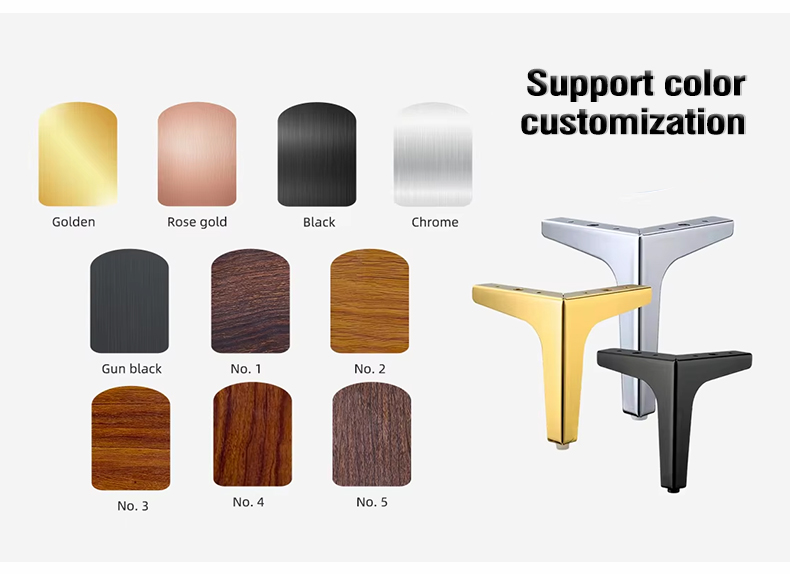 Support color customization

Golden
Rose gold
Black
Chrome

Gun black
No. 1
No. 2

No. 3
No. 4
No. 5